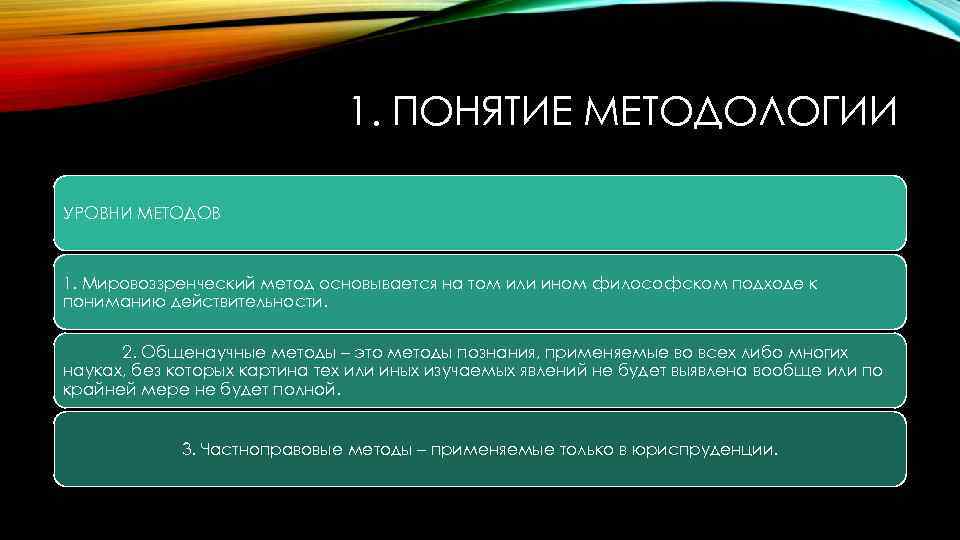 1. ПОНЯТИЕ МЕТОДОЛОГИИ

УРОВНИ МЕТОДОВ

1. Мировоззренческий метод основывается на том или ином философском подходе к пониманию действительности.

2. Общенаучные методы – это методы познания, применяемые во всех либо многих науках, без которых картина тех или иных изучаемых явлений не будет выявлена вообще или по крайней мере не будет полной.

3. Частноправовые методы – применяемые только в юриспруденции.